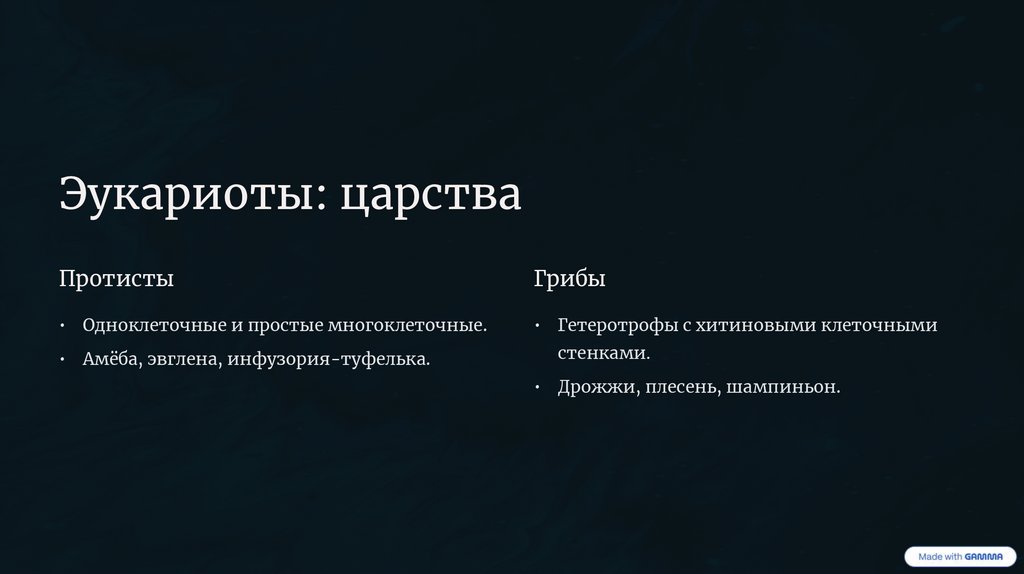 Эукариоты: царства

Протисты

• Одноклеточные и простые многоклеточные.
• Амёба, эвглена, инфузория-туфелька.

Грибы

• Гетеротрофы с хитиновыми клеточными стенками.
• Дрожжи, плесень, шампиньон.

Made with GAMMA